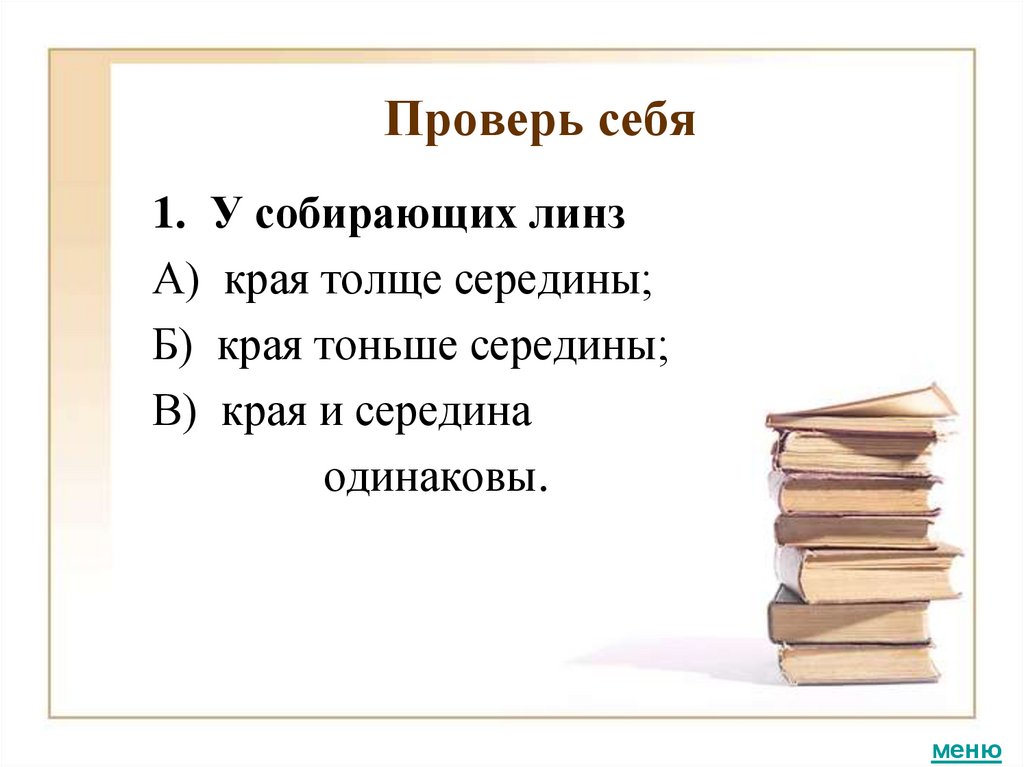 Проверь себя

1. У собирающих линз

А) края толще середины;

Б) края тоньше середины;

В) края и середина одинаковы.

меню